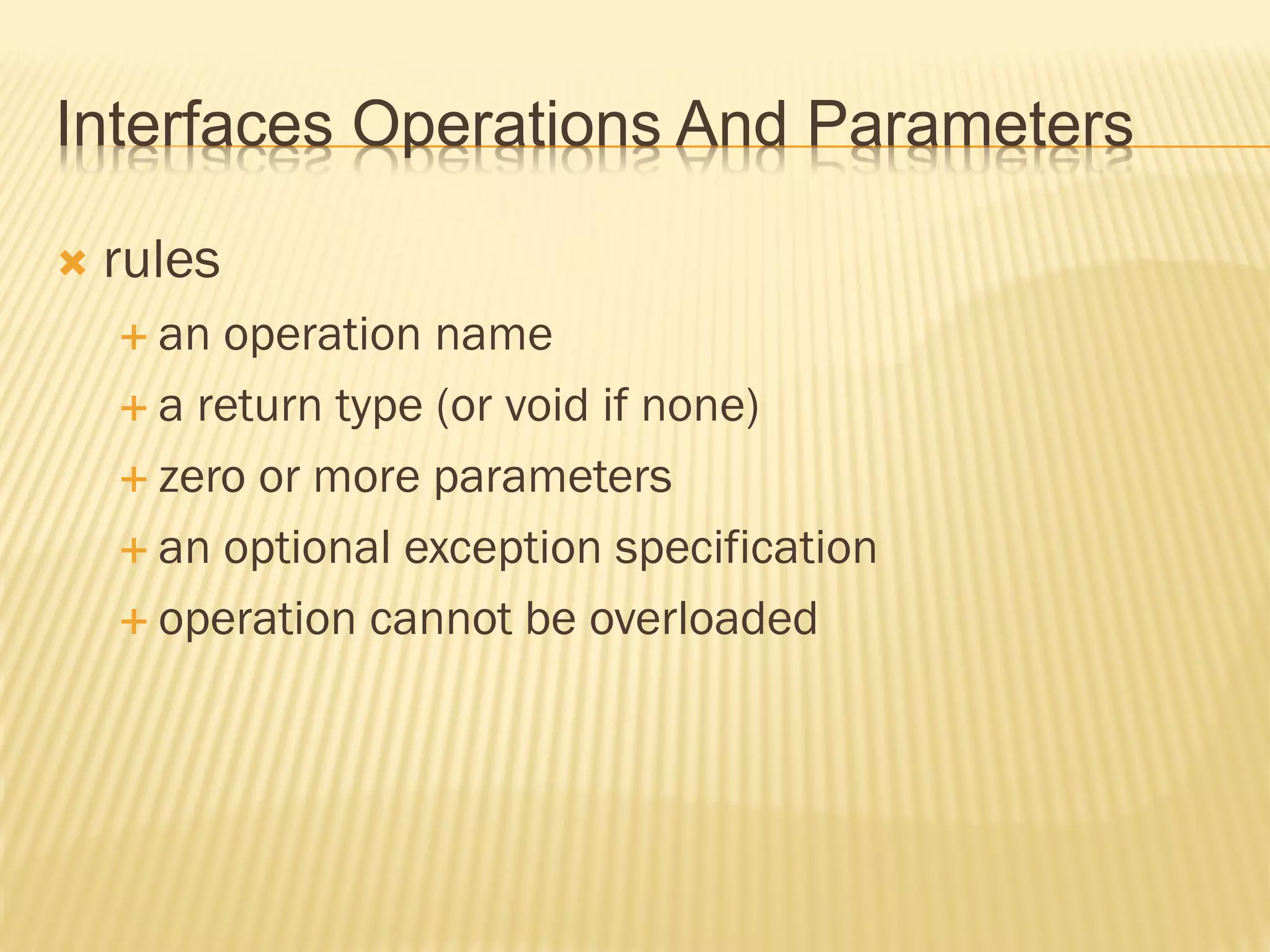 Interfaces Operations And Parameters

rules

an operation name

a return type (or void if none)

zero or more parameters

an optional exception specification

operation cannot be overloaded